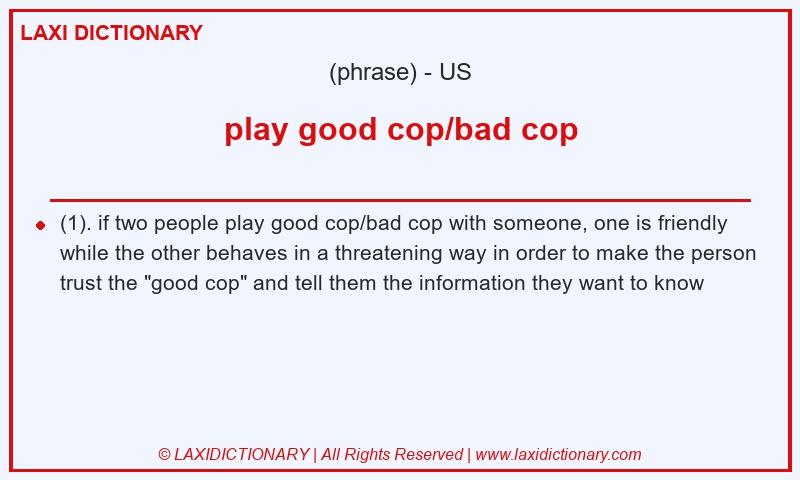 LAXI DICTIONARY

(phrase) - US

play good cop/bad cop

(1). if two people play good cop/bad cop with someone, one is friendly while the other behaves in a threatening way in order to make the person trust the "good cop" and tell them the information they want to know

© LAXIDICTIONARY | All Rights Reserved | www.laxidictionary.com